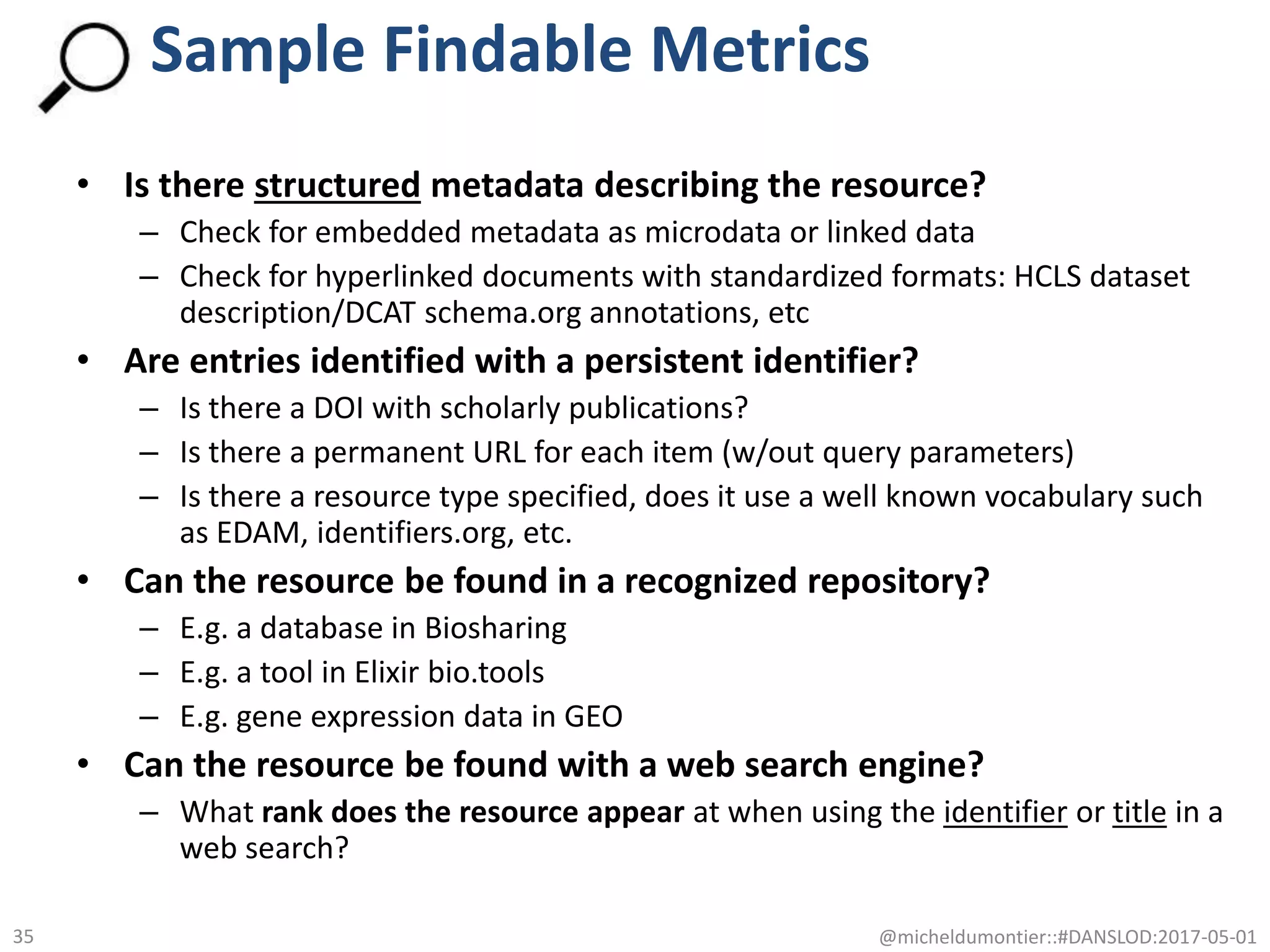 Sample Findable Metrics

• Is there structured metadata describing the resource?
  – Check for embedded metadata as microdata or linked data
  – Check for hyperlinked documents with standardized formats: HCLS dataset description/DCAT schema.org annotations, etc
• Are entries identified with a persistent identifier?
  – Is there a DOI with scholarly publications?
  – Is there a permanent URL for each item (w/out query parameters)
  – Is there a resource type specified, does it use a well known vocabulary such as EDAM, identifiers.org, etc.
• Can the resource be found in a recognized repository?
  – E.g. a database in Biosharing
  – E.g. a tool in Elixir bio.tools
  – E.g. gene expression data in GEO
• Can the resource be found with a web search engine?
  – What rank does the resource appear at when using the identifier or title in a web search?

35

@micheldumontier::#DANSLOD:2017-05-01